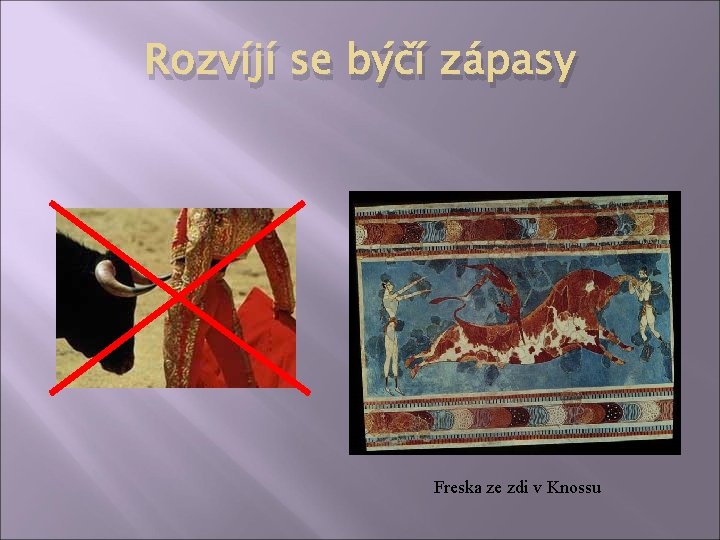 Rozvíjí se býčí zápasy

Freska ze zdi v Knossu